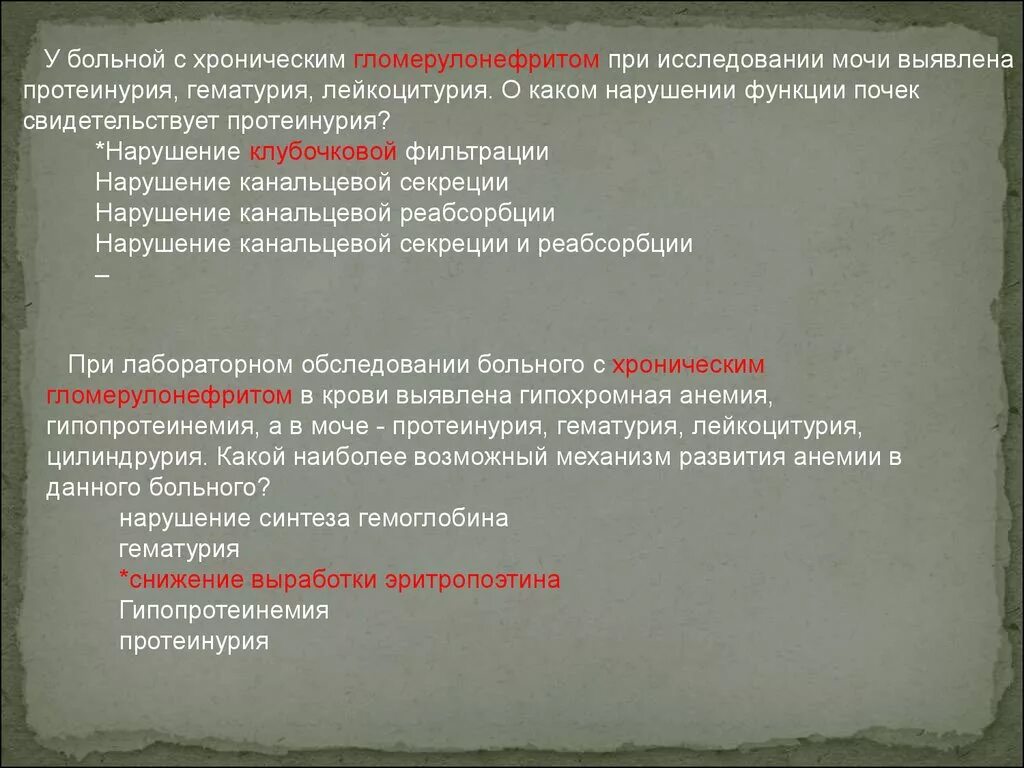 У больной с хроническим гломерулонефритом при исследовании мочи выявлена протеинурия, гематурия, лейкоцитурия. О каком нарушении функции почек свидетельствует протеинурия?

*Нарушение клубочковой фильтрации
Нарушение канальцевой секреции
Нарушение канальцевой реабсорбции
Нарушение канальцевой секреции и реабсорбции
–

При лабораторном обследовании больного с хроническим гломерулонефритом в крови выявлена гипохромная анемия, гипопротеинемия, а в моче - протеинурия, гематурия, лейкоцитурия, цилиндрурия. Какой наиболее возможный механизм развития анемии в данного больного?

нарушение синтеза гемоглобина
гематурия
*снижение выработки эритропоэтина
Гипопротеинемия
протеинурия